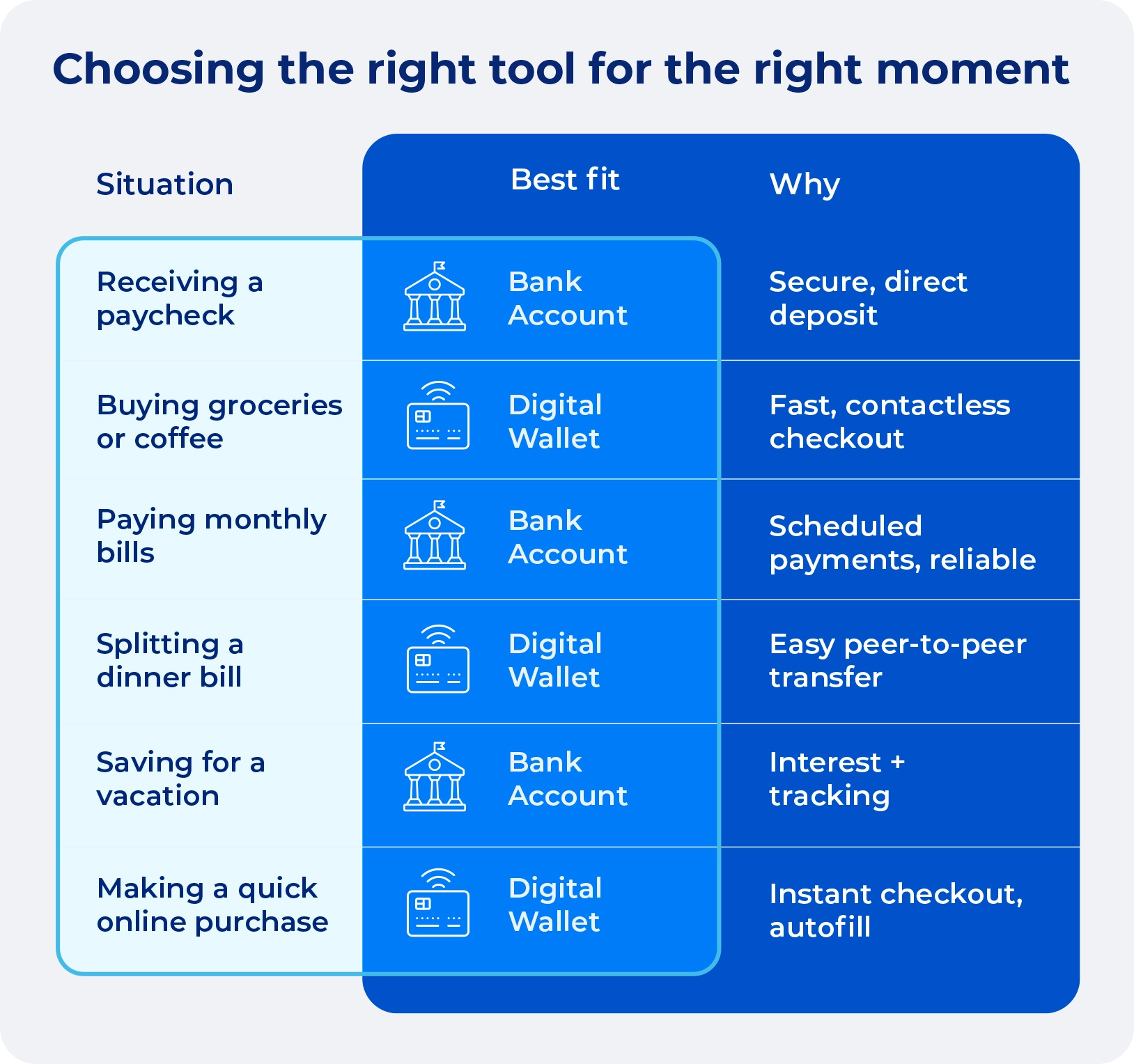 Choosing the right tool for the right moment

| Situation | Best fit | Why |
|---|---|---|
| Receiving a paycheck | Bank Account | Secure, direct deposit |
| Buying groceries or coffee | Digital Wallet | Fast, contactless checkout |
| Paying monthly bills | Bank Account | Scheduled payments, reliable |
| Splitting a dinner bill | Digital Wallet | Easy peer-to-peer transfer |
| Saving for a vacation | Bank Account | Interest + tracking |
| Making a quick online purchase | Digital Wallet | Instant checkout, autofill |